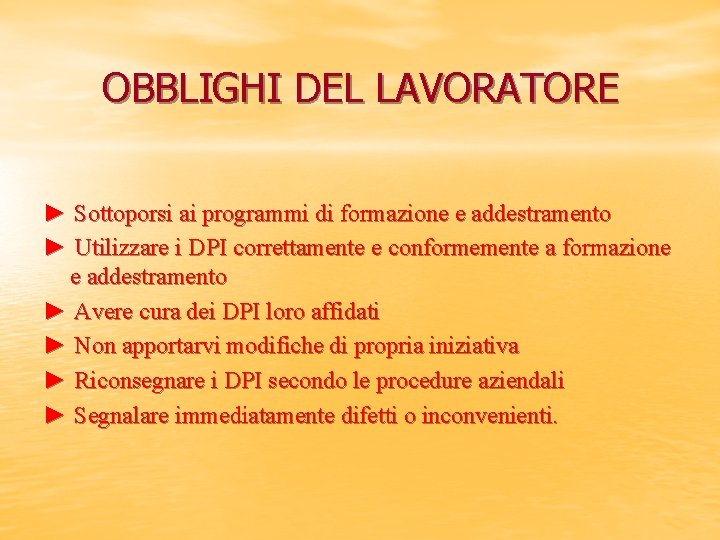 OBBLIGHI DEL LAVORATORE

► Sottoporsi ai programmi di formazione e addestramento
► Utilizzare i DPI correttamente e conformemente a formazione e addestramento
► Avere cura dei DPI loro affidati
► Non apportarvi modifiche di propria iniziativa
► Riconsegnare i DPI secondo le procedure aziendali
► Segnalare immediatamente difetti o inconvenienti.